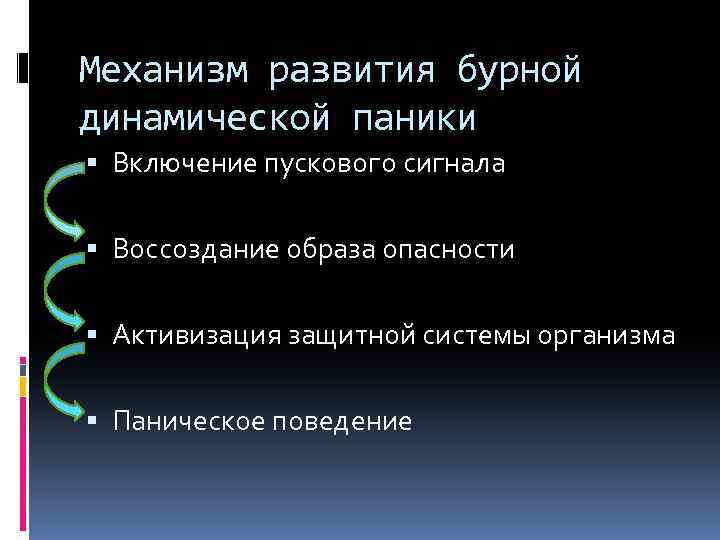 Механизм развития бурной динамической паники

▪ Включение пускового сигнала

▪ Воссоздание образа опасности

▪ Активизация защитной системы организма

▪ Паническое поведение